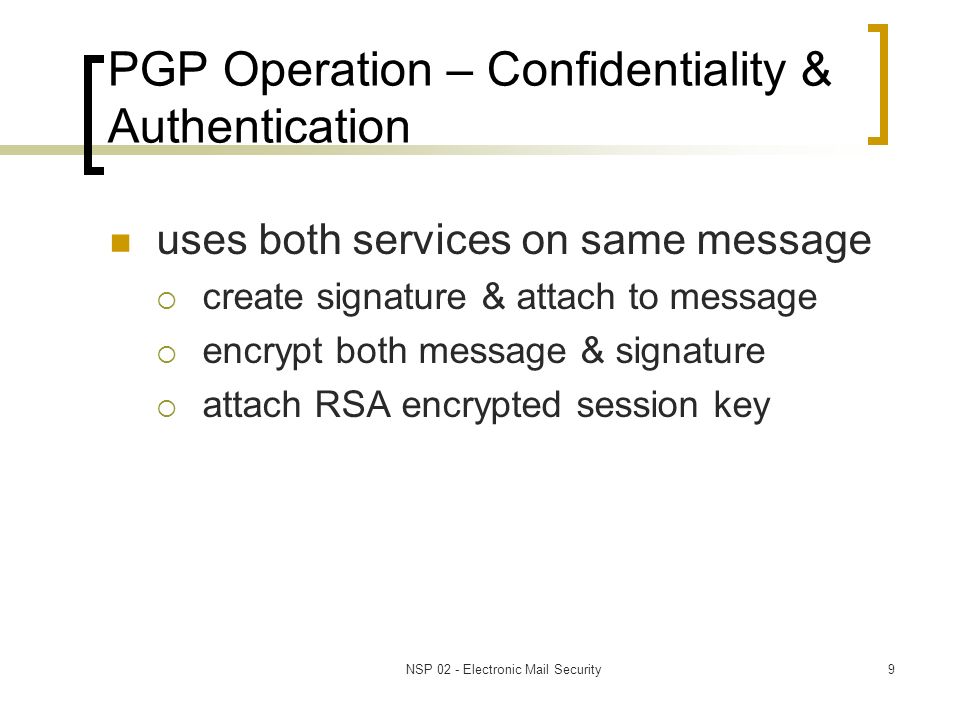 PGP Operation – Confidentiality & Authentication

- uses both services on same message
  - create signature & attach to message
  - encrypt both message & signature
  - attach RSA encrypted session key

NSP 02 - Electronic Mail Security

9